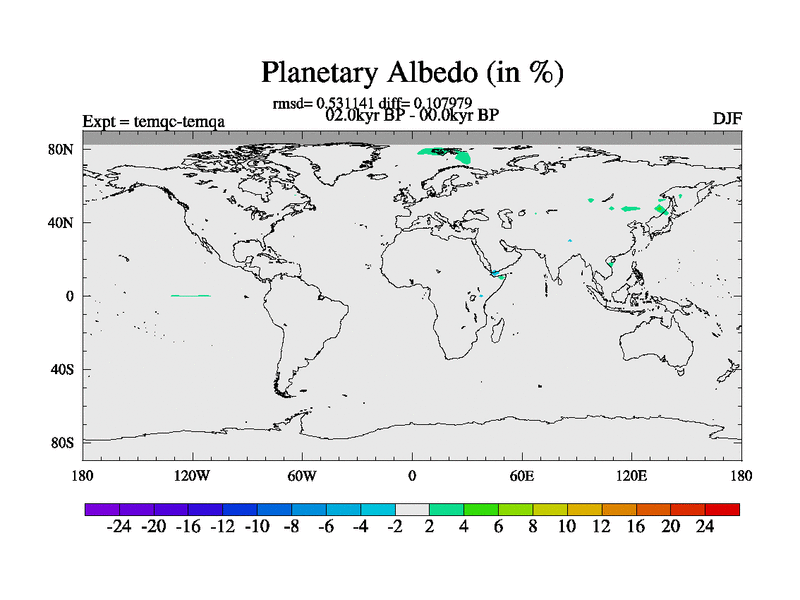 Planetary Albedo (in %)

rmsd= 0.531141 diff= 0.107979
02.0kyr BP - 00.0kyr BP

Expt = temqc-temqa

DJF

80N
40N
0
40S
80S

180 120W 60W 0 60E 120E 180

-24 -20 -16 -12 -10 -8 -6 -4 -2 2 4 6 8 10 12 16 20 24